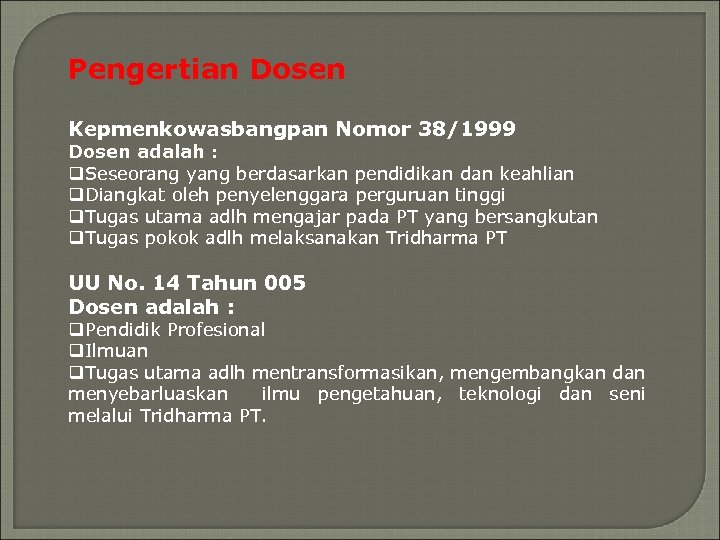 Pengertian Dosen

Kepmenkowasbangpan Nomor 38/1999
Dosen adalah :
❑Seseorang yang berdasarkan pendidikan dan keahlian
❑Diangkat oleh penyelenggara perguruan tinggi
❑Tugas utama adlh mengajar pada PT yang bersangkutan
❑Tugas pokok adlh melaksanakan Tridharma PT

UU No. 14 Tahun 005
Dosen adalah :
❑Pendidik Profesional
❑Ilmuan
❑Tugas utama adlh mentransformasikan, mengembangkan dan menyebarluaskan ilmu pengetahuan, teknologi dan seni melalui Tridharma PT.